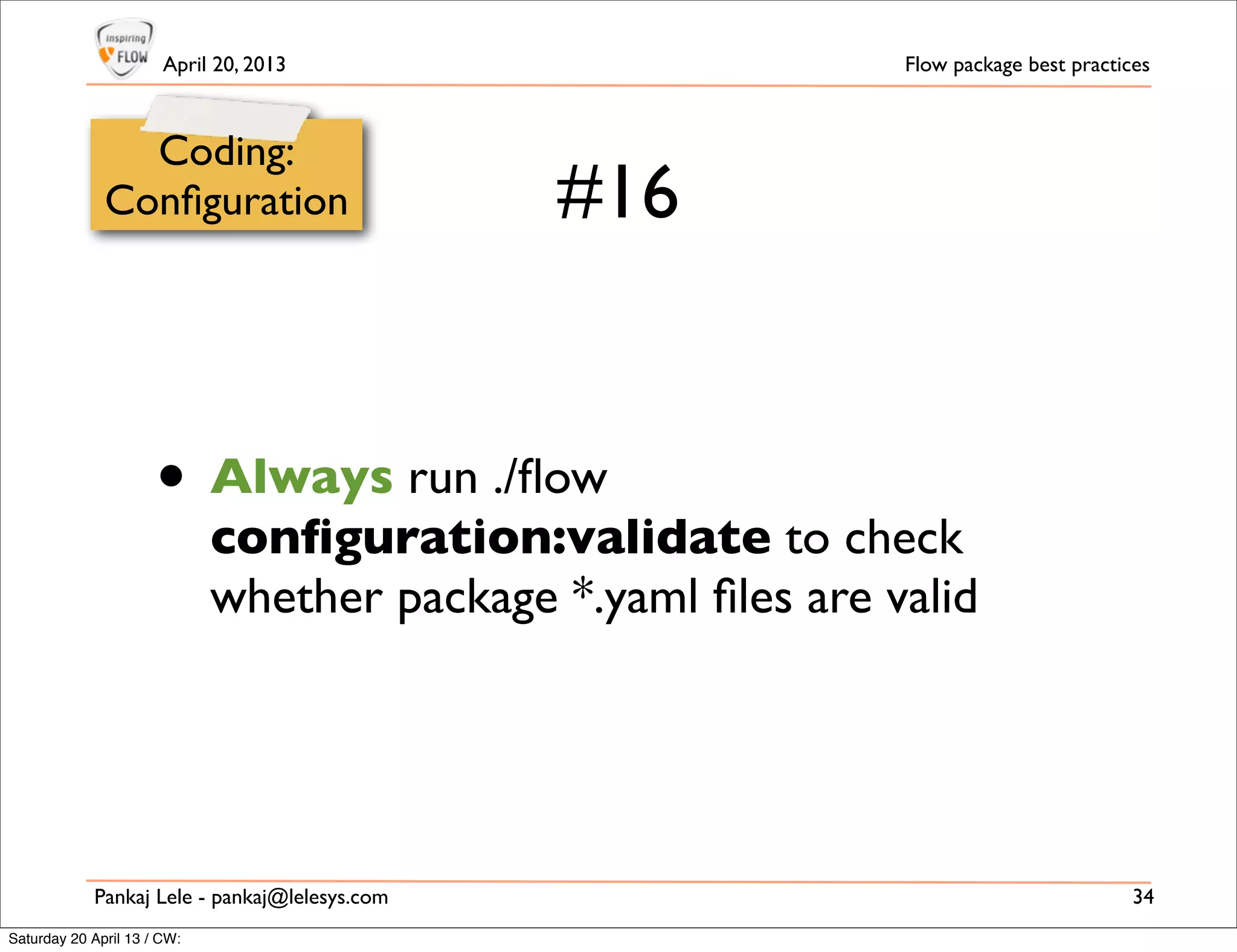 inspiring FLOW

April 20, 2013

Flow package best practices

Coding: Configuration

#16

• Always run ./flow configuration:validate to check whether package *.yaml files are valid

Pankaj Lele - pankaj@lelesys.com

34

Saturday 20 April 13 / CW: